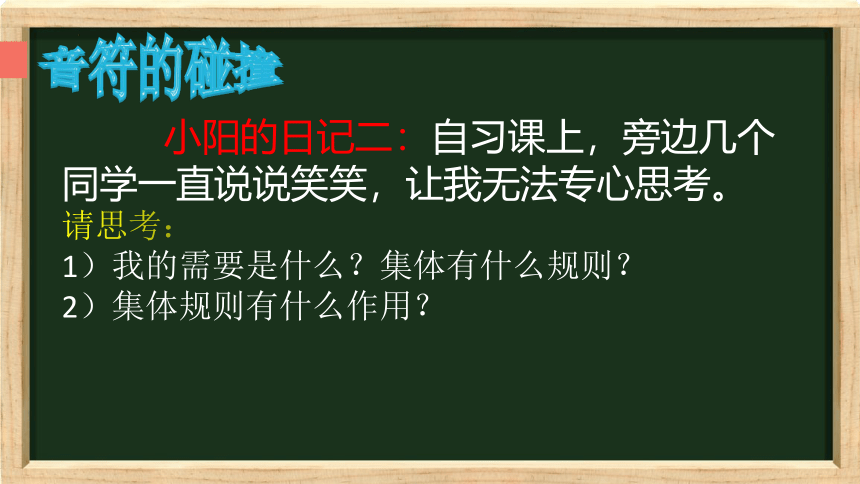 音符的碰撞

小阳的日记二：自习课上，旁边几个同学一直说说笑笑，让我无法专心思考。

请思考：

1）我的需要是什么？集体有什么规则？

2）集体规则有什么作用？